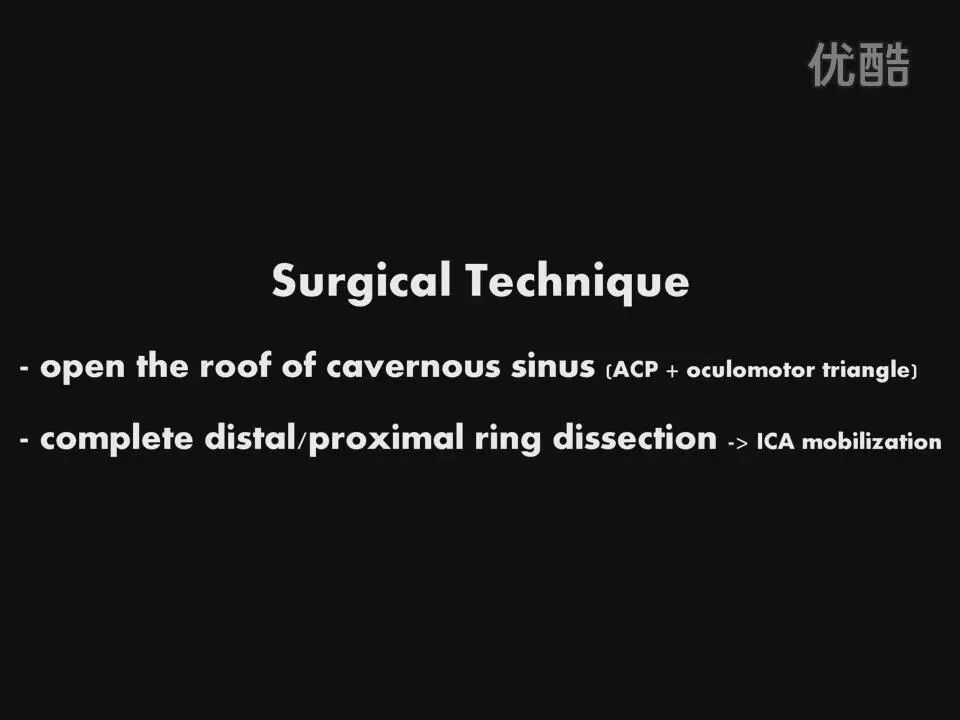 优酷

Surgical Technique

- open the roof of cavernous sinus (ACP + oculomotor triangle)

- complete distal/proximal ring dissection -> ICA mobilization